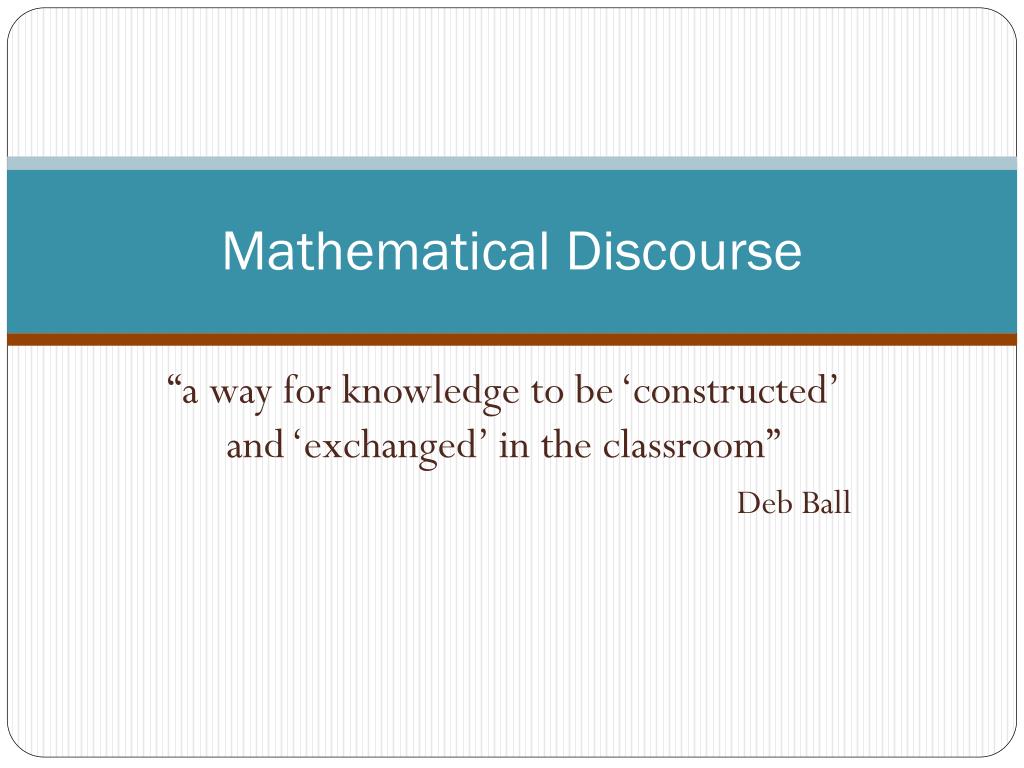 Mathematical Discourse

“a way for knowledge to be ‘constructed’ and ‘exchanged’ in the classroom”

Deb Ball